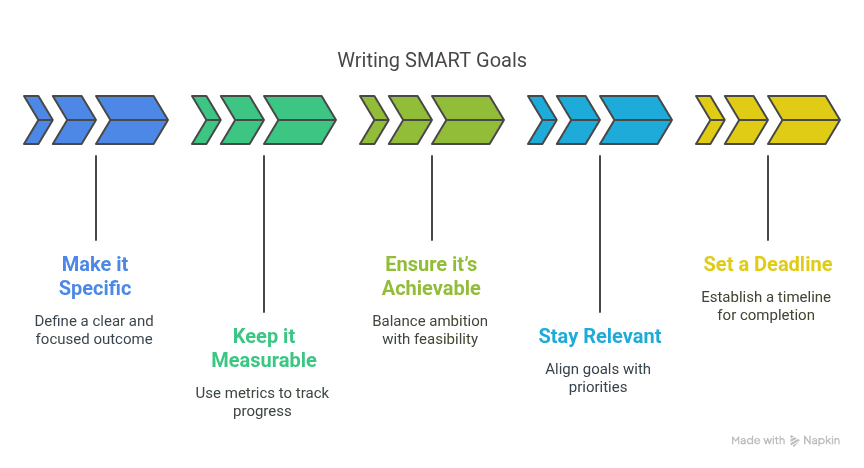 Writing SMART Goals

Make it Specific

Define a clear and focused outcome

Keep it Measurable

Use metrics to track progress

Ensure it's Achievable

Balance ambition with feasibility

Stay Relevant

Align goals with priorities

Set a Deadline

Establish a timeline for completion

Made with Napkin